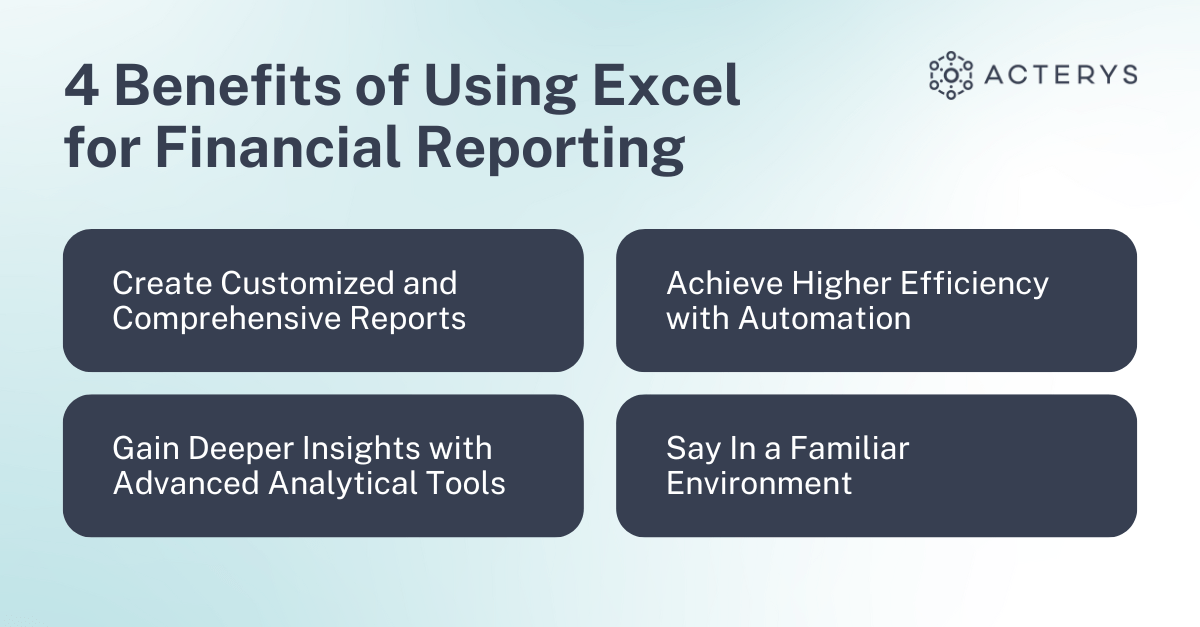 4 Benefits of Using Excel for Financial Reporting

ACTERYS

Create Customized and Comprehensive Reports

Achieve Higher Efficiency with Automation

Gain Deeper Insights with Advanced Analytical Tools

Say In a Familiar Environment